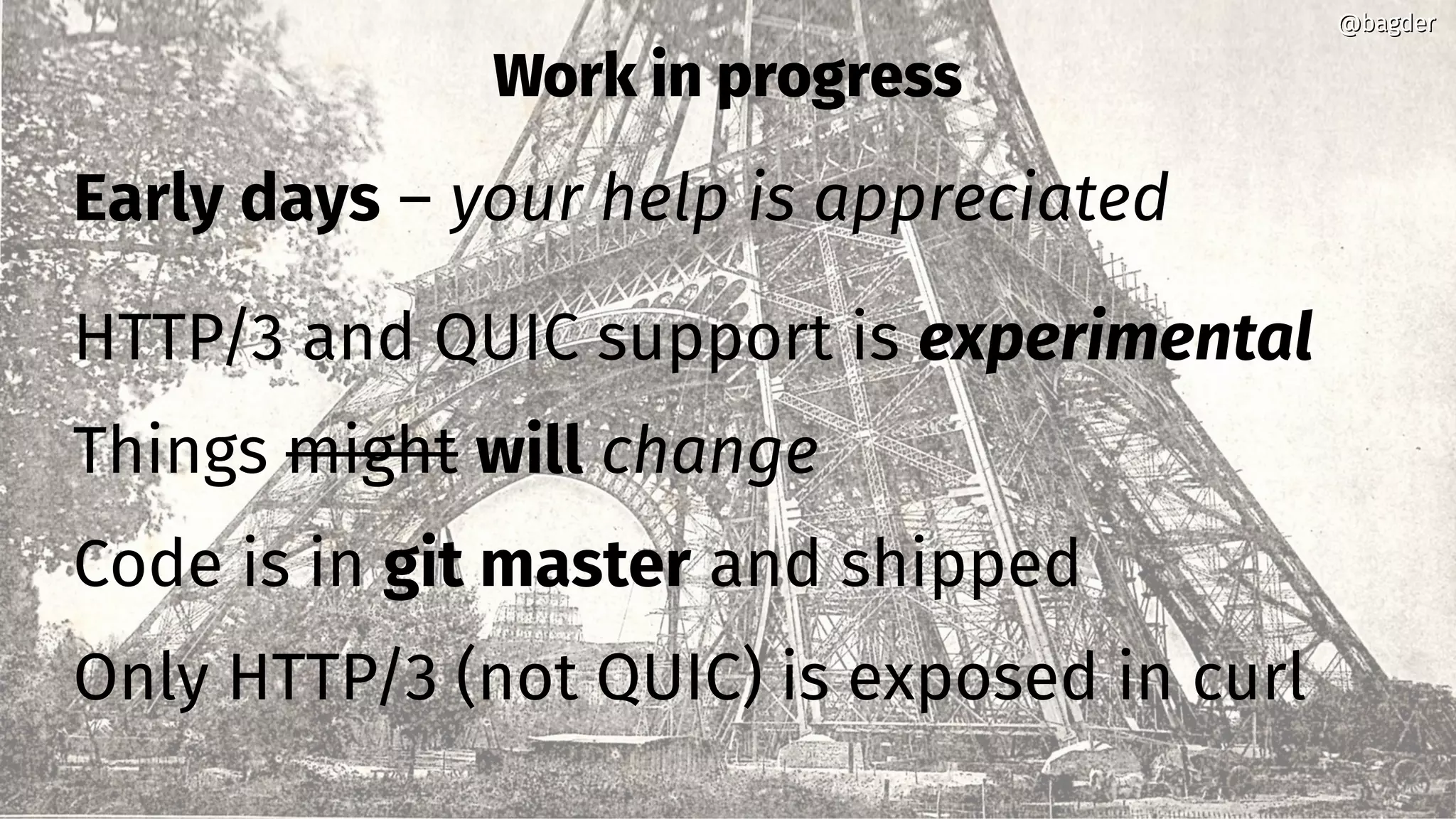 @bagder

Work in progress

Early days – your help is appreciated

HTTP/3 and QUIC support is experimental

Things might will change

Code is in git master and shipped

Only HTTP/3 (not QUIC) is exposed in curl